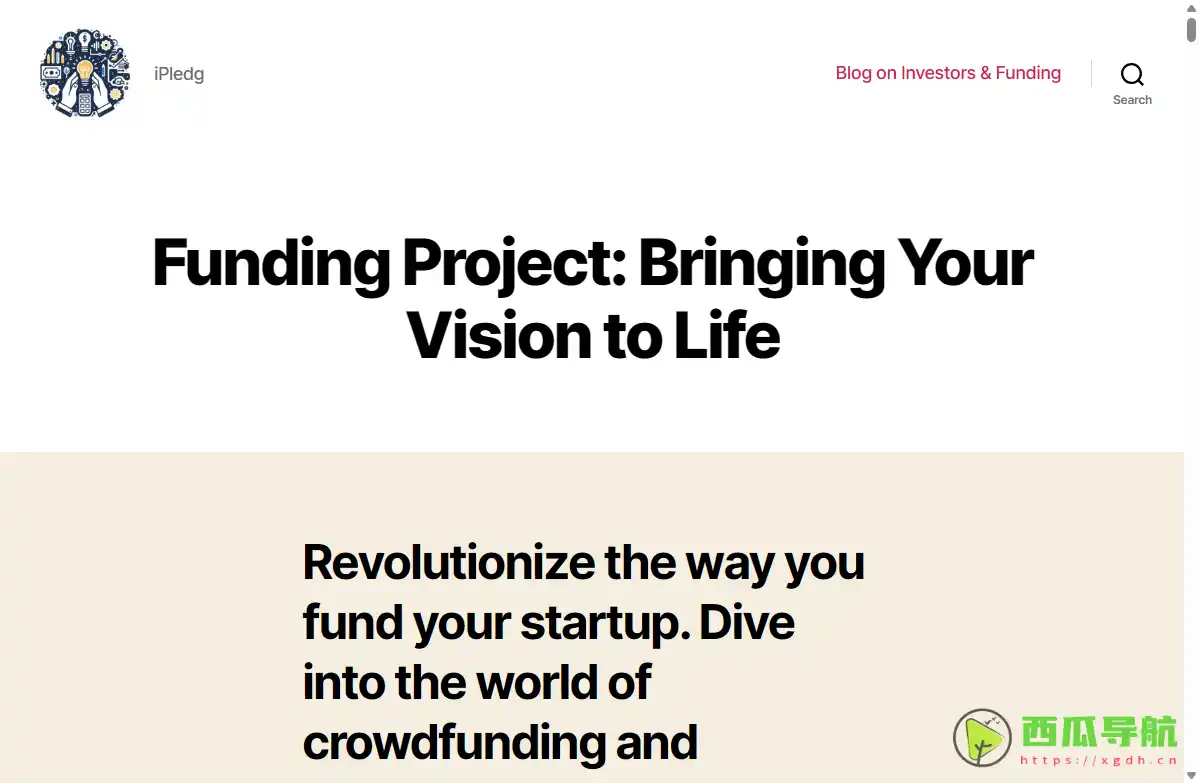 iPledg

Blog on Investors & Funding

Search

Funding Project: Bringing Your Vision to Life

Revolutionize the way you fund your startup. Dive into the world of crowdfunding and

西瓜导航
https://xgdh.cn